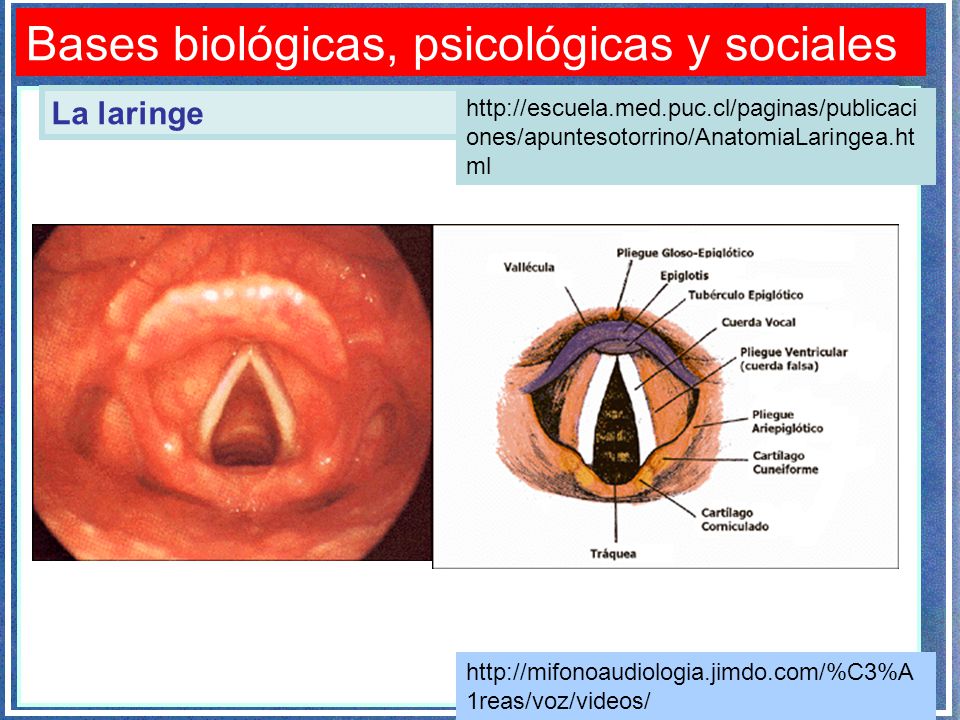 Bases biológicas, psicológicas y sociales

La laringe

http://escuela.med.puc.cl/paginas/publicaciones/apuntesotorrino/AnatomiaLaringea.html

Vallécula
Pliegue Gloso-Epiglótico
Epiglotis
Tubérculo Epiglótico
Cuerda Vocal
Pliegue Ventricular (cuerda falsa)
Pliegue Ariepiglótico
Cartílago Cuneiforme
Cartílago Corniculado
Tráquea

http://mifonoaudiologia.jimdo.com/%C3%A1reas/voz/videos/